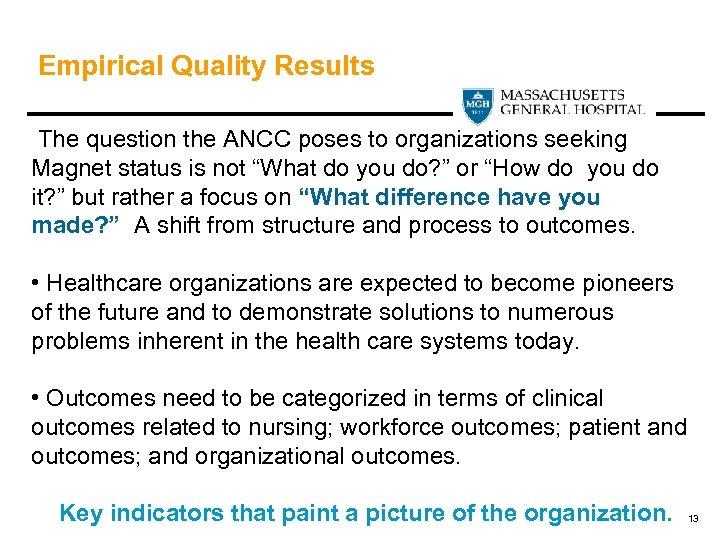 Empirical Quality Results

MGH 1811 MASSACHUSETTS GENERAL HOSPITAL

The question the ANCC poses to organizations seeking Magnet status is not “What do you do?” or “How do you do it?” but rather a focus on “What difference have you made?” A shift from structure and process to outcomes.

• Healthcare organizations are expected to become pioneers of the future and to demonstrate solutions to numerous problems inherent in the health care systems today.

• Outcomes need to be categorized in terms of clinical outcomes related to nursing; workforce outcomes; patient and outcomes; and organizational outcomes.

Key indicators that paint a picture of the organization.

13